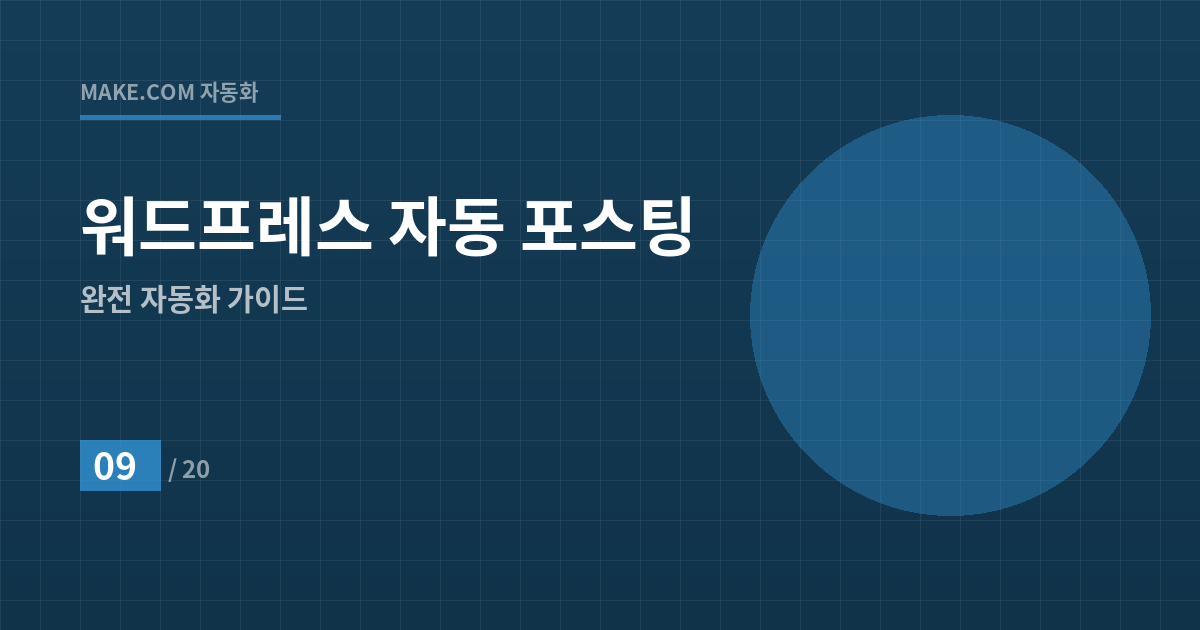 MAKE.COM 자동화

워드프레스 자동 포스팅

완전 자동화 가이드

09 / 20